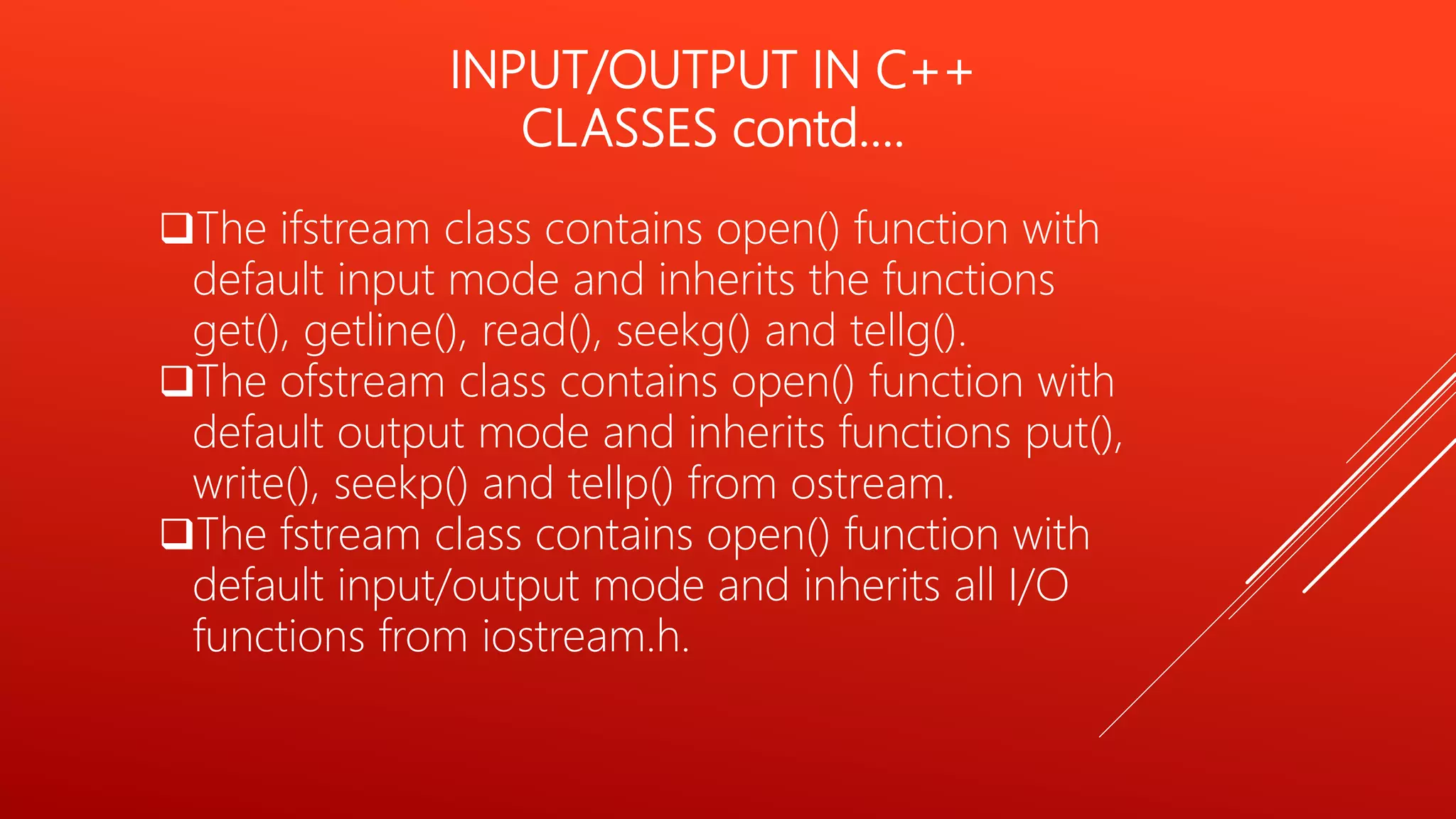 INPUT/OUTPUT IN C++
CLASSES contd….

❑The ifstream class contains open() function with default input mode and inherits the functions get(), getline(), read(), seekg() and tellg().
❑The ofstream class contains open() function with default output mode and inherits functions put(), write(), seekp() and tellp() from ostream.
❑The fstream class contains open() function with default input/output mode and inherits all I/O functions from iostream.h.